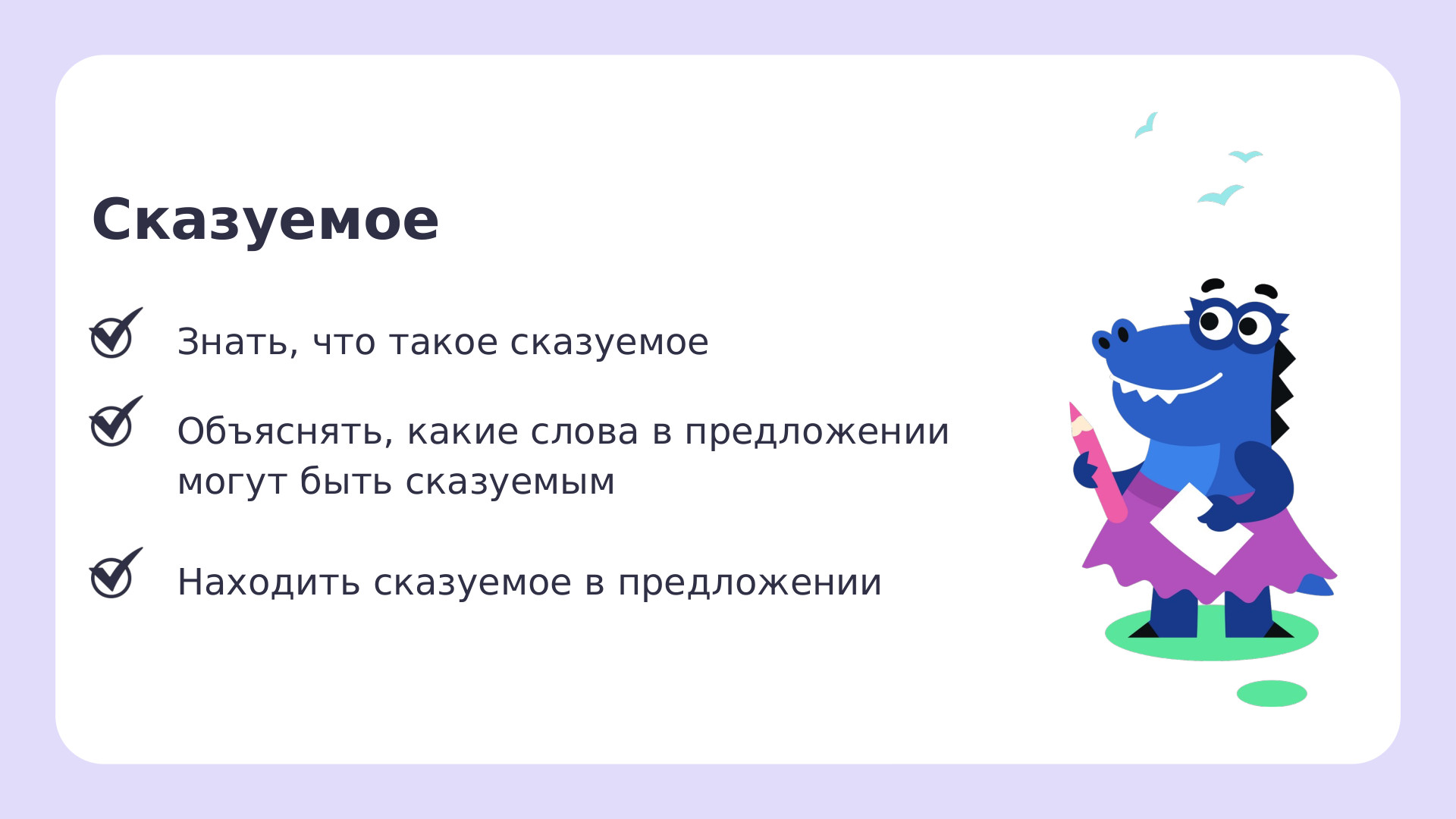 Сказуемое

Знать, что такое сказуемое

Объяснять, какие слова в предложении могут быть сказуемым

Находить сказуемое в предложении